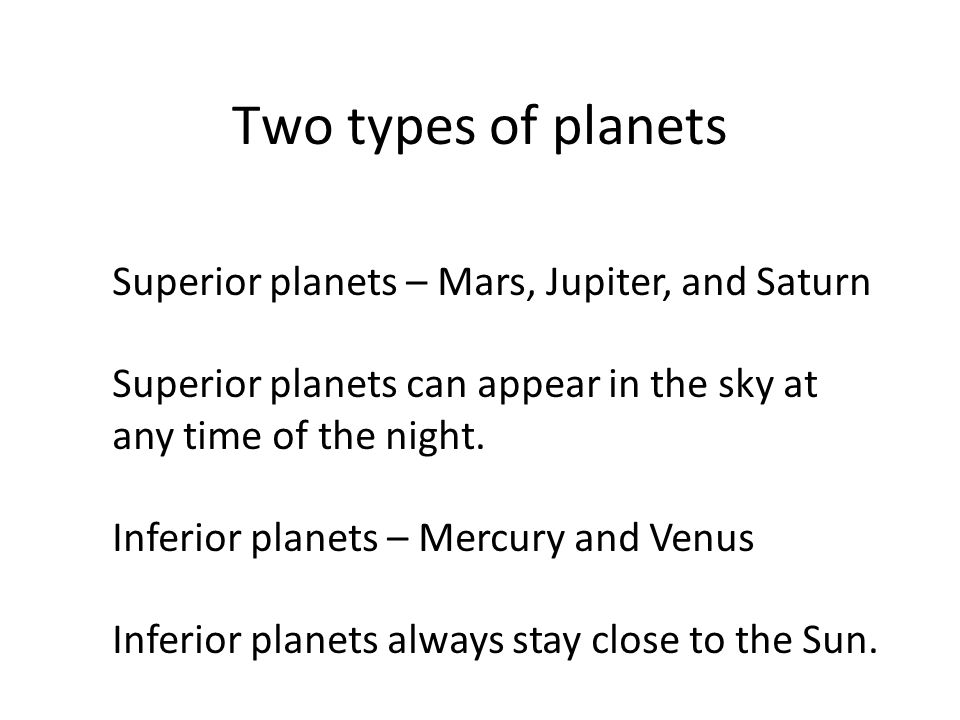 Two types of planets

Superior planets – Mars, Jupiter, and Saturn

Superior planets can appear in the sky at any time of the night.

Inferior planets – Mercury and Venus

Inferior planets always stay close to the Sun.